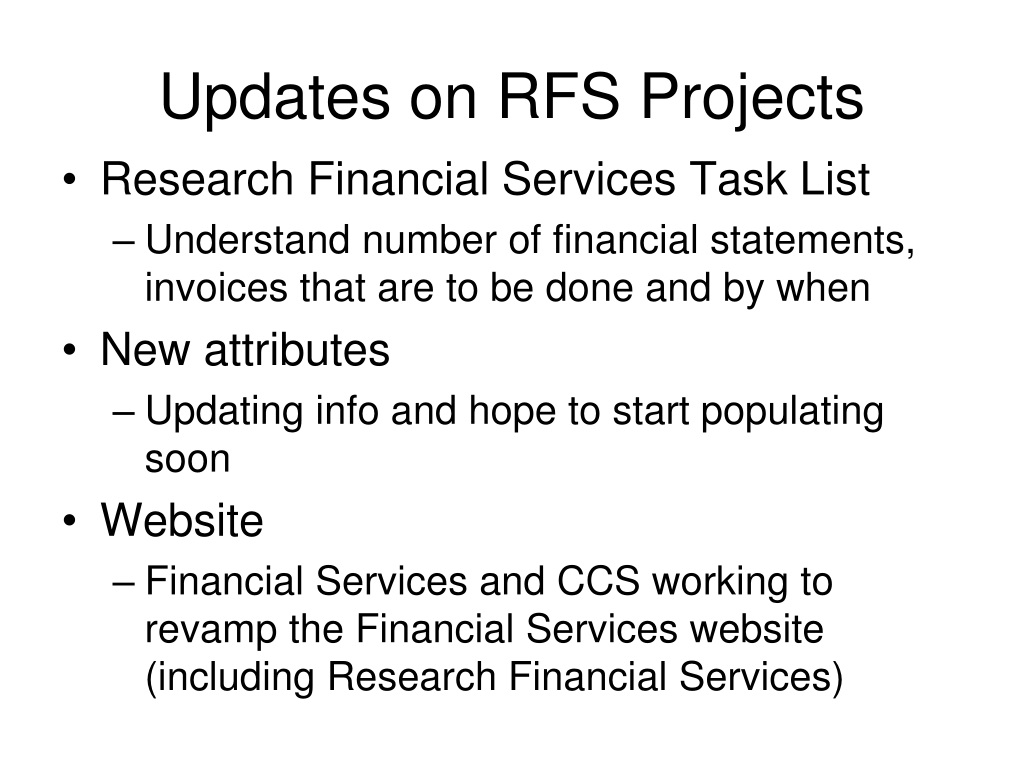 Updates on RFS Projects

• Research Financial Services Task List
– Understand number of financial statements, invoices that are to be done and by when

• New attributes
– Updating info and hope to start populating soon

• Website
– Financial Services and CCS working to revamp the Financial Services website (including Research Financial Services)